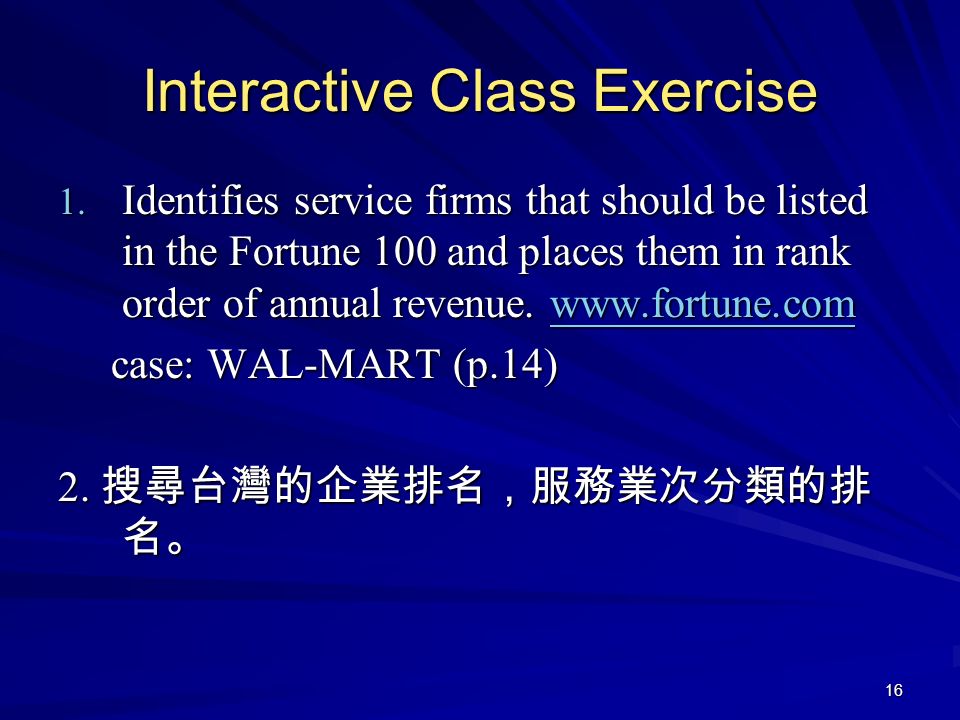 Interactive Class Exercise

1. Identifies service firms that should be listed in the Fortune 100 and places them in rank order of annual revenue. www.fortune.com

case: WAL-MART (p.14)

2. 搜尋台灣的企業排名，服務業次分類的排名。

16